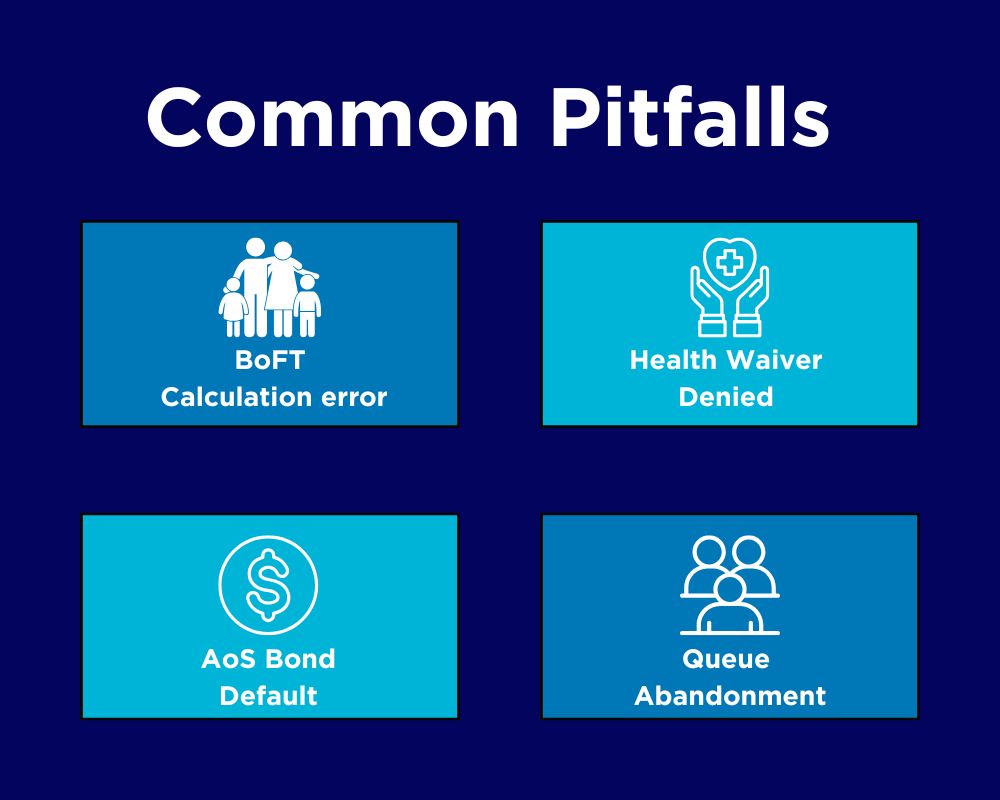 Common Pitfalls

BoFT
Calculation error

Health Waiver
Denied

AoS Bond
Default

Queue
Abandonment